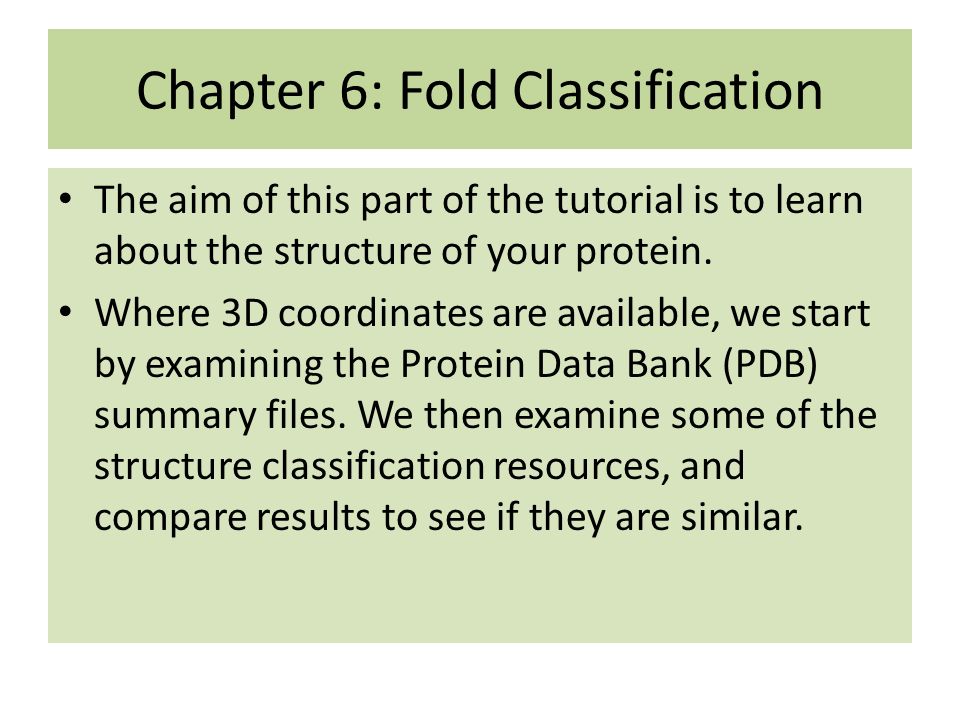 Chapter 6: Fold Classification

• The aim of this part of the tutorial is to learn about the structure of your protein.

• Where 3D coordinates are available, we start by examining the Protein Data Bank (PDB) summary files. We then examine some of the structure classification resources, and compare results to see if they are similar.